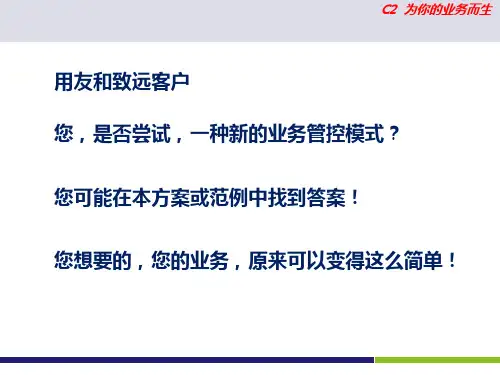 C2 为你的业务而生

用友和致远客户

您，是否尝试，一种新的业务管控模式？

您可能在本方案或范例中找到答案！

您想要的，您的业务，原来可以变得这么简单！